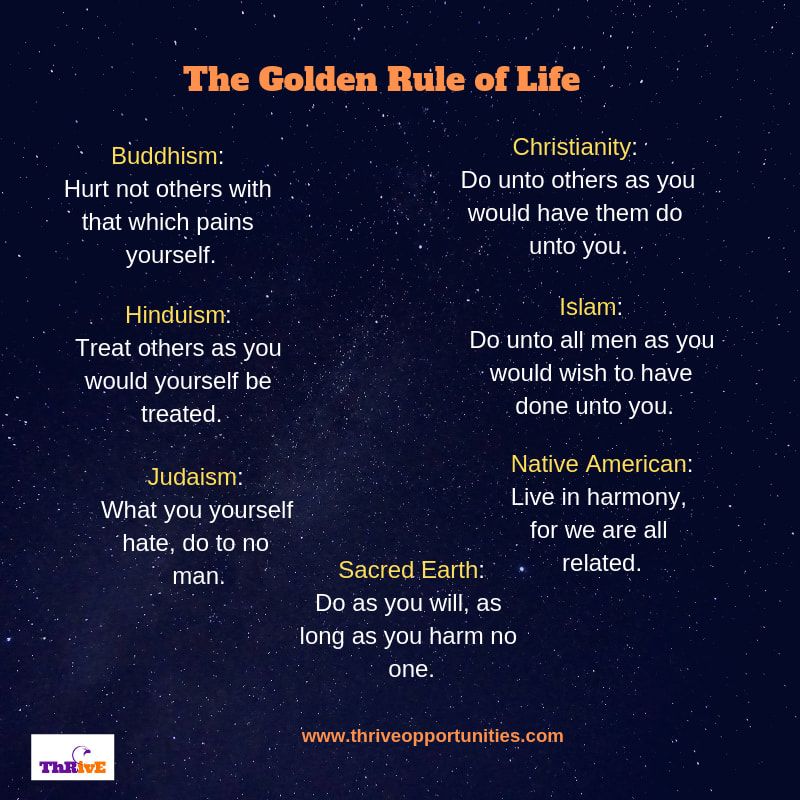 The Golden Rule of Life

Buddhism:
Hurt not others with that which pains yourself.

Hinduism:
Treat others as you would yourself be treated.

Judaism:
What you yourself hate, do to no man.

Christianity:
Do unto others as you would have them do unto you.

Islam:
Do unto all men as you would wish to have done unto you.

Native American:
Live in harmony, for we are all related.

Sacred Earth:
Do as you will, as long as you harm no one.

www.thriveopportunities.com

ThRivE